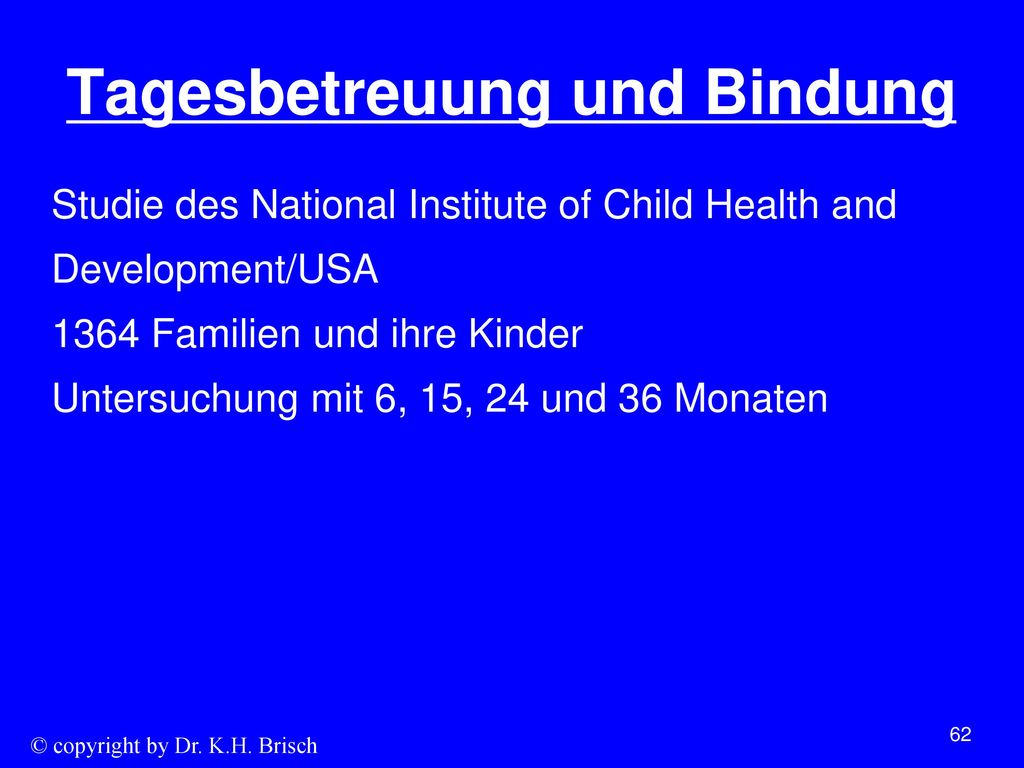 Tagesbetreuung und Bindung

Studie des National Institute of Child Health and Development/USA

1364 Familien und ihre Kinder

Untersuchung mit 6, 15, 24 und 36 Monaten

© copyright by Dr. K.H. Brisch

62